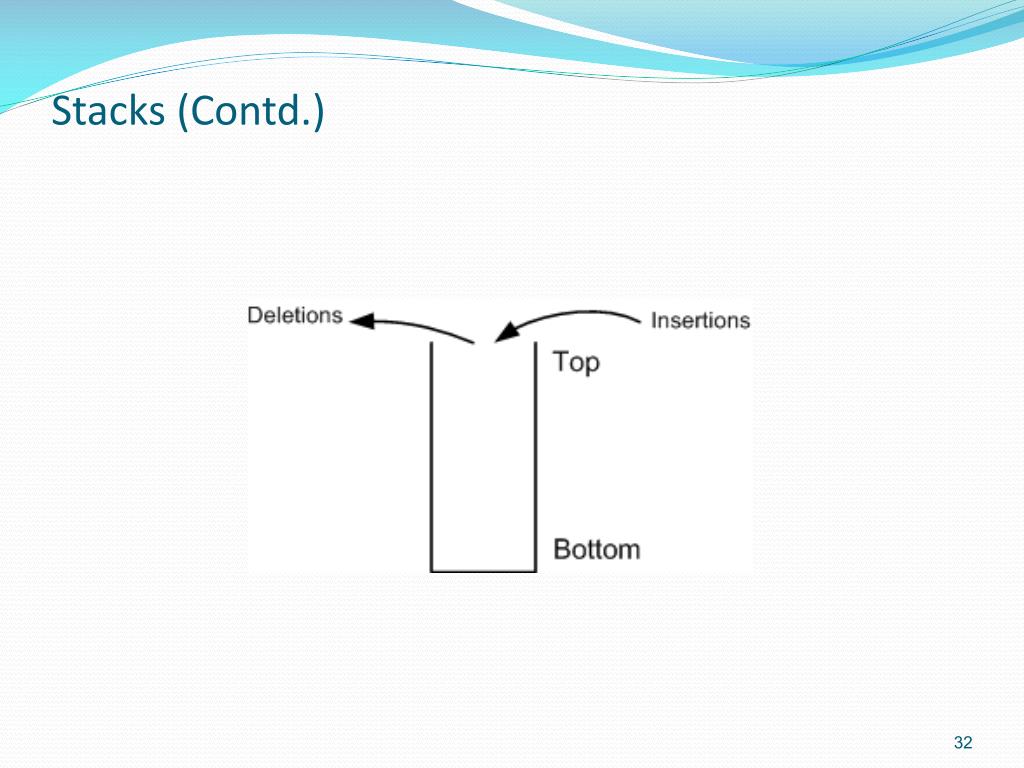 Stacks (Contd.)

Deletions

Insertions

Top

Bottom

32